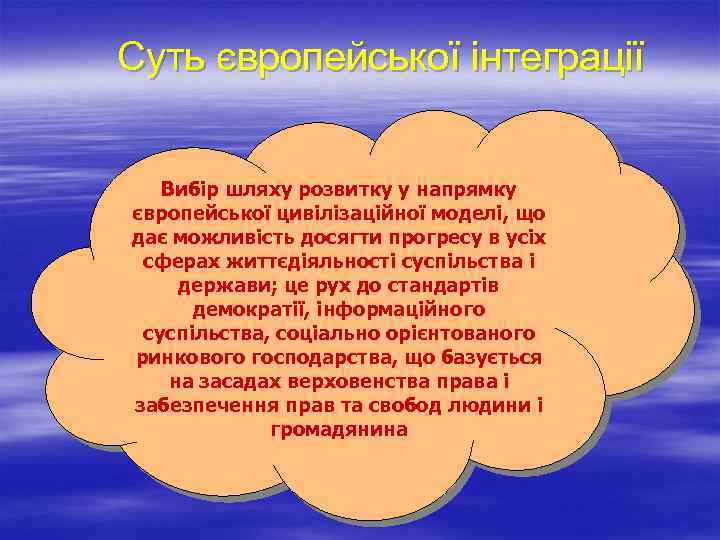 Суть європейської інтеграції

Вибір шляху розвитку у напрямку європейської цивілізаційної моделі, що дає можливість досягти прогресу в усіх сферах життєдіяльності суспільства і держави; це рух до стандартів демократії, інформаційного суспільства, соціально орієнтованого ринкового господарства, що базується на засадах верховенства права і забезпечення прав та свобод людини і громадянина